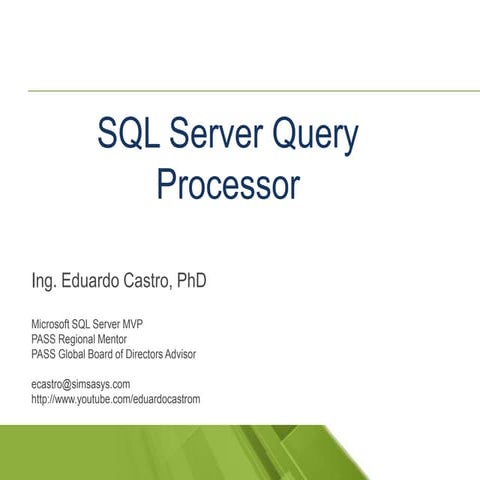 SQL Server Query Processor

Ing. Eduardo Castro, PhD

Microsoft SQL Server MVP
PASS Regional Mentor
PASS Global Board of Directors Advisor

ecastro@simsasys.com
http://www.youtube.com/eduardocastrom